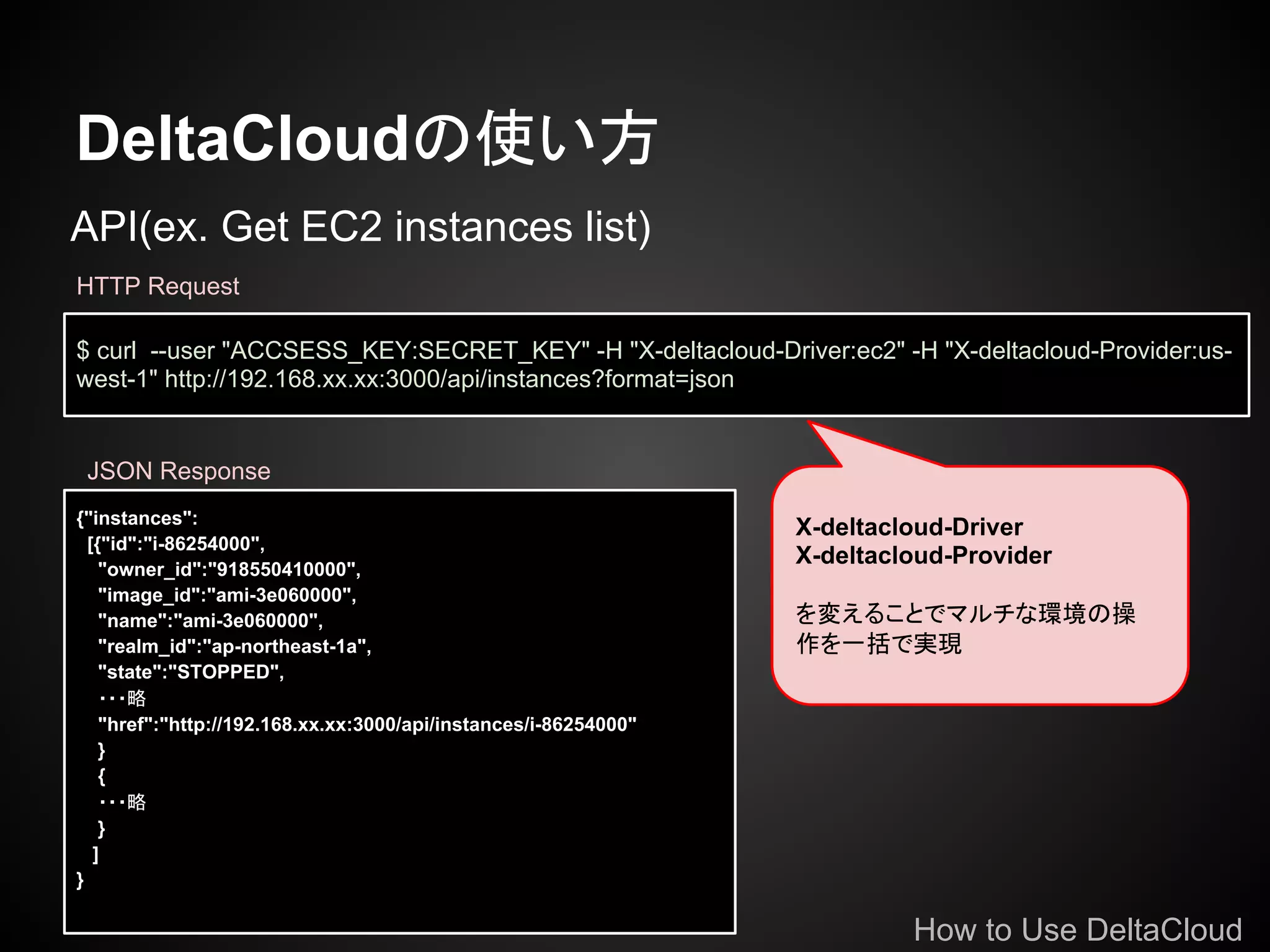 DeltaCloudの使い方

API(ex. Get EC2 instances list)

HTTP Request

$ curl --user "ACCSESS_KEY:SECRET_KEY" -H "X-deltacloud-Driver:ec2" -H "X-deltacloud-Provider:us-west-1" http://192.168.xx.xx:3000/api/instances?format=json

JSON Response

{"instances":
[{"id":"i-86254000",
"owner_id":"918550410000",
"image_id":"ami-3e060000",
"name":"ami-3e060000",
"realm_id":"ap-northeast-1a",
"state":"STOPPED",
・・・略
"href":"http://192.168.xx.xx:3000/api/instances/i-86254000"
}
{
・・・略
}
]
}

X-deltacloud-Driver
X-deltacloud-Provider

を変えることでマルチな環境の操作を一括で実現

How to Use DeltaCloud